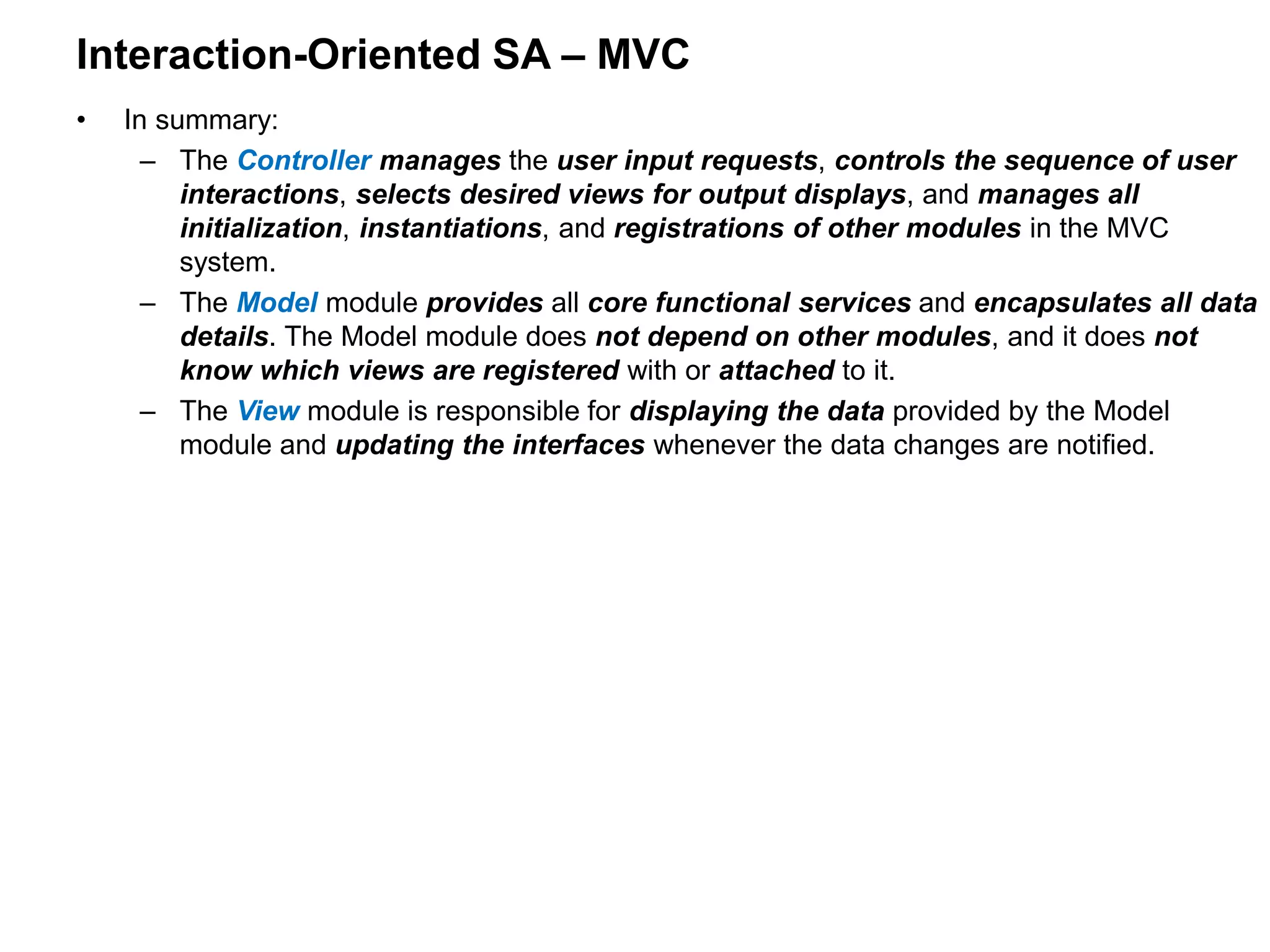 Interaction-Oriented SA – MVC

• In summary:

– The Controller manages the user input requests, controls the sequence of user interactions, selects desired views for output displays, and manages all initialization, instantiations, and registrations of other modules in the MVC system.

– The Model module provides all core functional services and encapsulates all data details. The Model module does not depend on other modules, and it does not know which views are registered with or attached to it.

– The View module is responsible for displaying the data provided by the Model module and updating the interfaces whenever the data changes are notified.